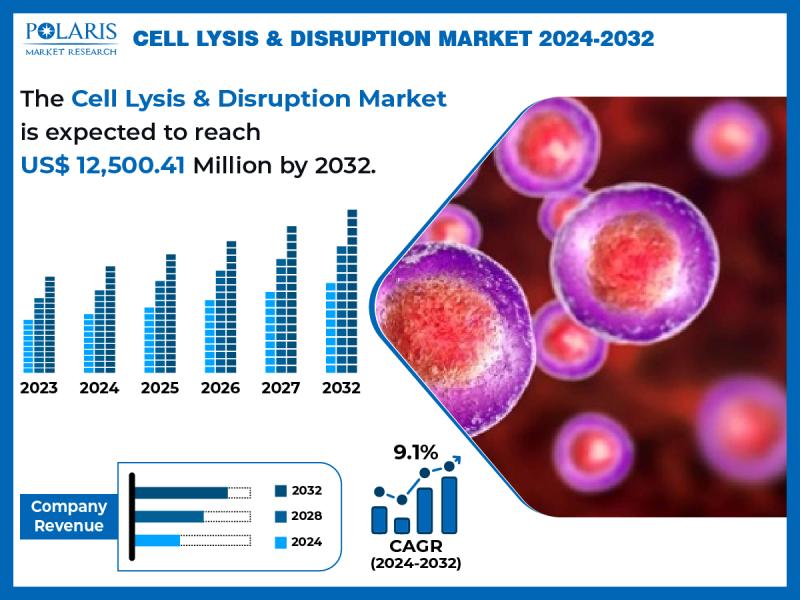 POLARIS
MARKET RESEARCH

CELL LYSIS & DISRUPTION MARKET 2024-2032

The Cell Lysis & Disruption Market is expected to reach US$ 12,500.41 Million by 2032.

2023
2024
2025
2026
2027
2032

Company Revenue

2032
2028
2024

9.1%

CAGR
(2024-2032)